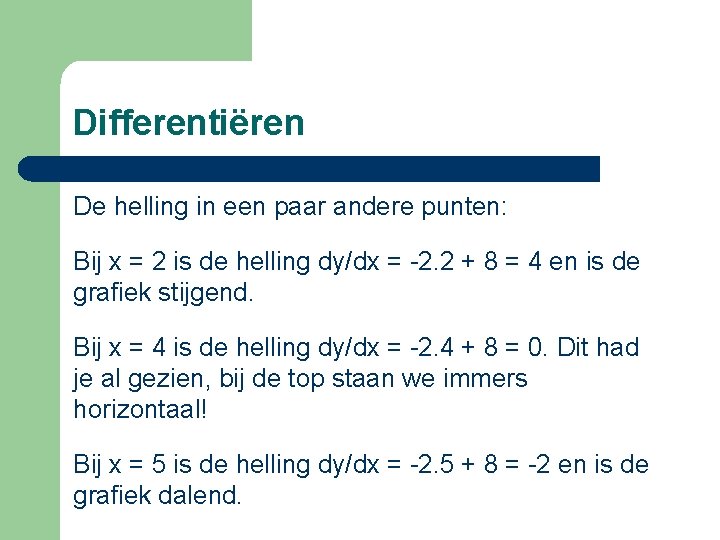 Differentiëren

De helling in een paar andere punten:

Bij x = 2 is de helling dy/dx = -2.2 + 8 = 4 en is de grafiek stijgend.

Bij x = 4 is de helling dy/dx = -2.4 + 8 = 0. Dit had je al gezien, bij de top staan we immers horizontaal!

Bij x = 5 is de helling dy/dx = -2.5 + 8 = -2 en is de grafiek dalend.